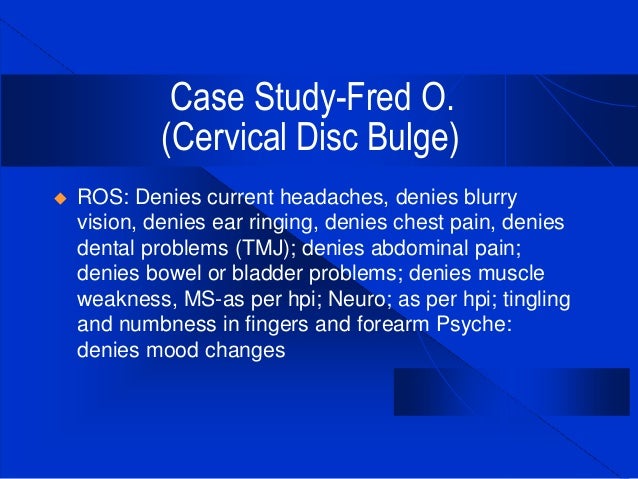 Case Study-Fred O.
(Cervical Disc Bulge)

◆ ROS: Denies current headaches, denies blurry vision, denies ear ringing, denies chest pain, denies dental problems (TMJ); denies abdominal pain; denies bowel or bladder problems; denies muscle weakness, MS-as per hpi; Neuro; as per hpi; tingling and numbness in fingers and forearm Psyche: denies mood changes